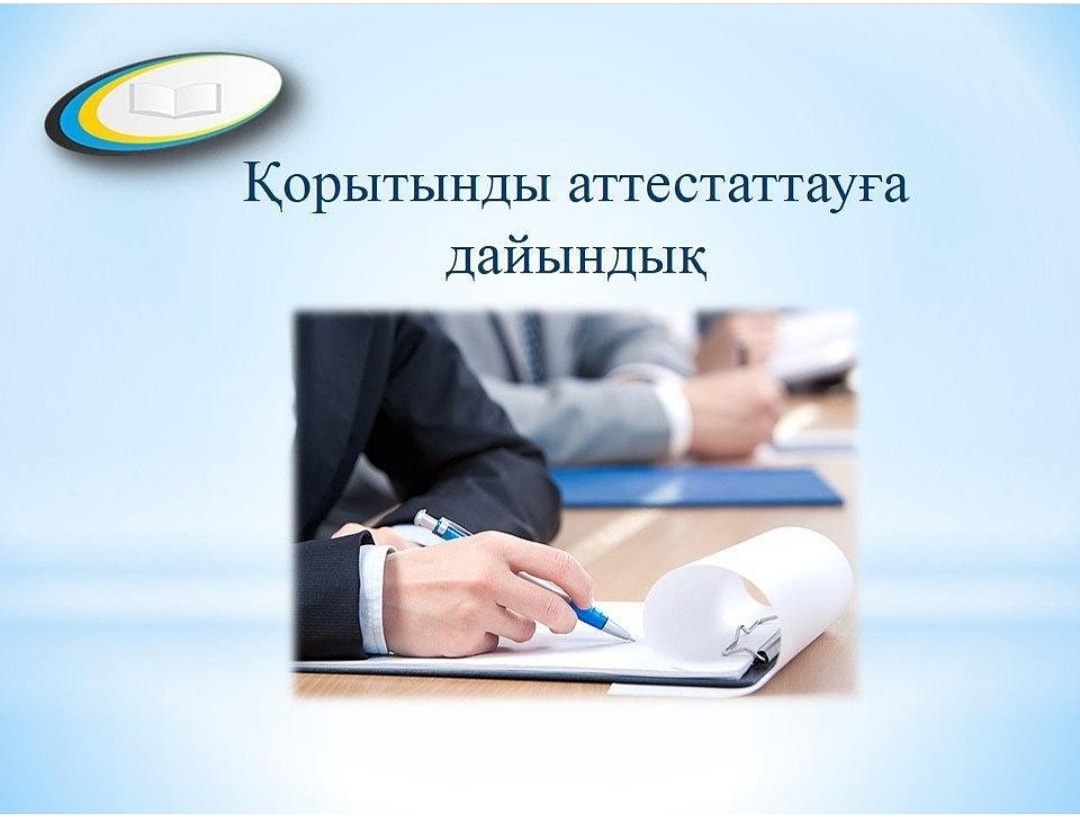 Қорытынды аттестаттауға дайындық